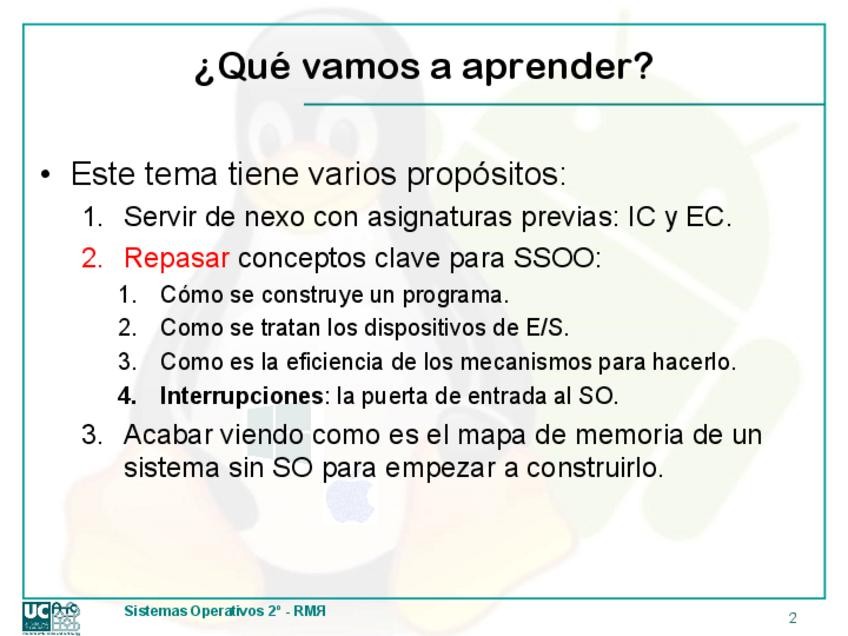 ¿Qué vamos a aprender?

• Este tema tiene varios propósitos:
1. Servir de nexo con asignaturas previas: IC y EC.
2. Repasar conceptos clave para SSOO:
1. Cómo se construye un programa.
2. Como se tratan los dispositivos de E/S.
3. Como es la eficiencia de los mecanismos para hacerlo.
4. Interrupciones: la puerta de entrada al SO.
3. Acabar viendo como es el mapa de memoria de un sistema sin SO para empezar a construirlo.

UC

Sistemas Operativos 2º - RMЯ

2